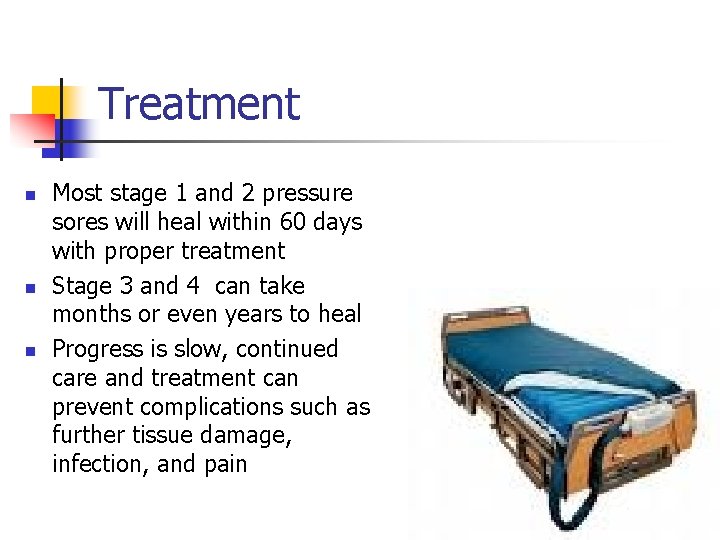 Treatment

- Most stage 1 and 2 pressure sores will heal within 60 days with proper treatment
- Stage 3 and 4  can take months or even years to heal
- Progress is slow, continued care and treatment can prevent complications such as further tissue damage, infection, and pain